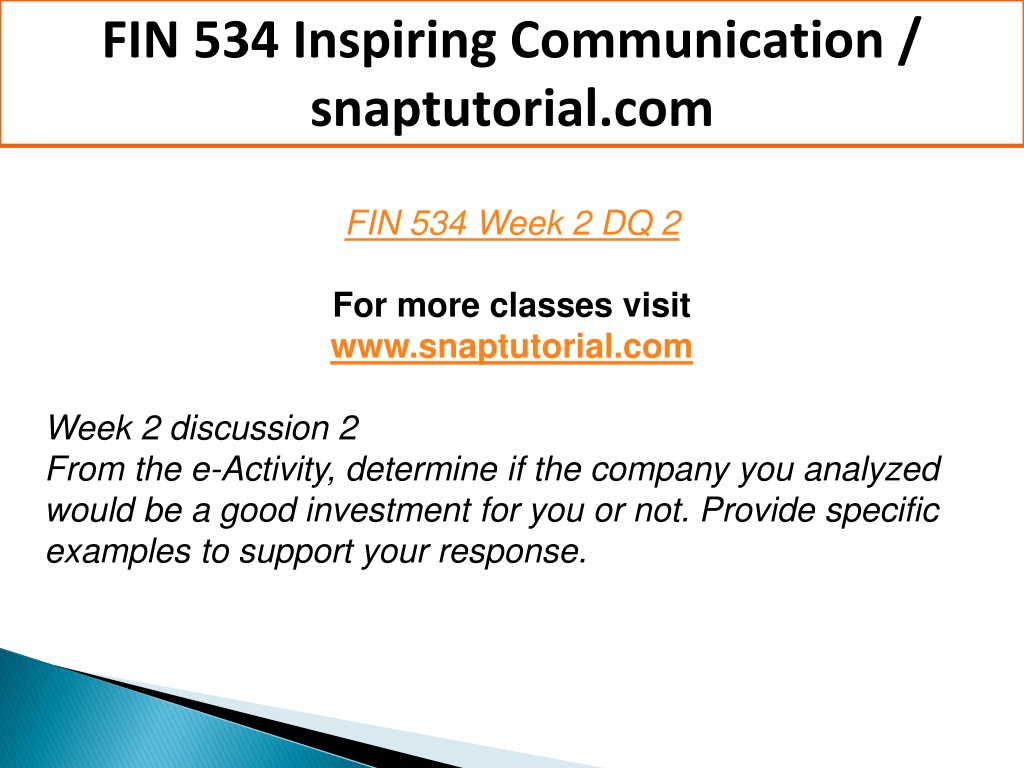 FIN 534 Inspiring Communication / snaptutorial.com

FIN 534 Week 2 DQ 2

For more classes visit
www.snaptutorial.com

Week 2 discussion 2
From the e-Activity, determine if the company you analyzed would be a good investment for you or not. Provide specific examples to support your response.